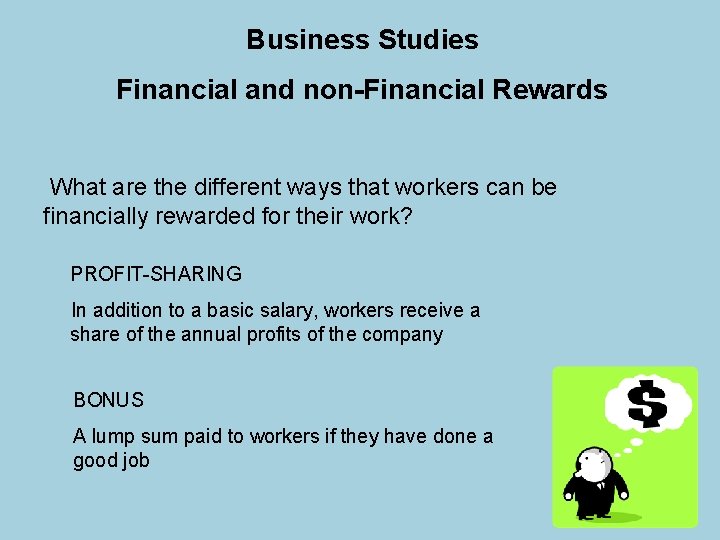 Business Studies

Financial and non-Financial Rewards

What are the different ways that workers can be financially rewarded for their work?

PROFIT-SHARING

In addition to a basic salary, workers receive a share of the annual profits of the company

BONUS

A lump sum paid to workers if they have done a good job

$